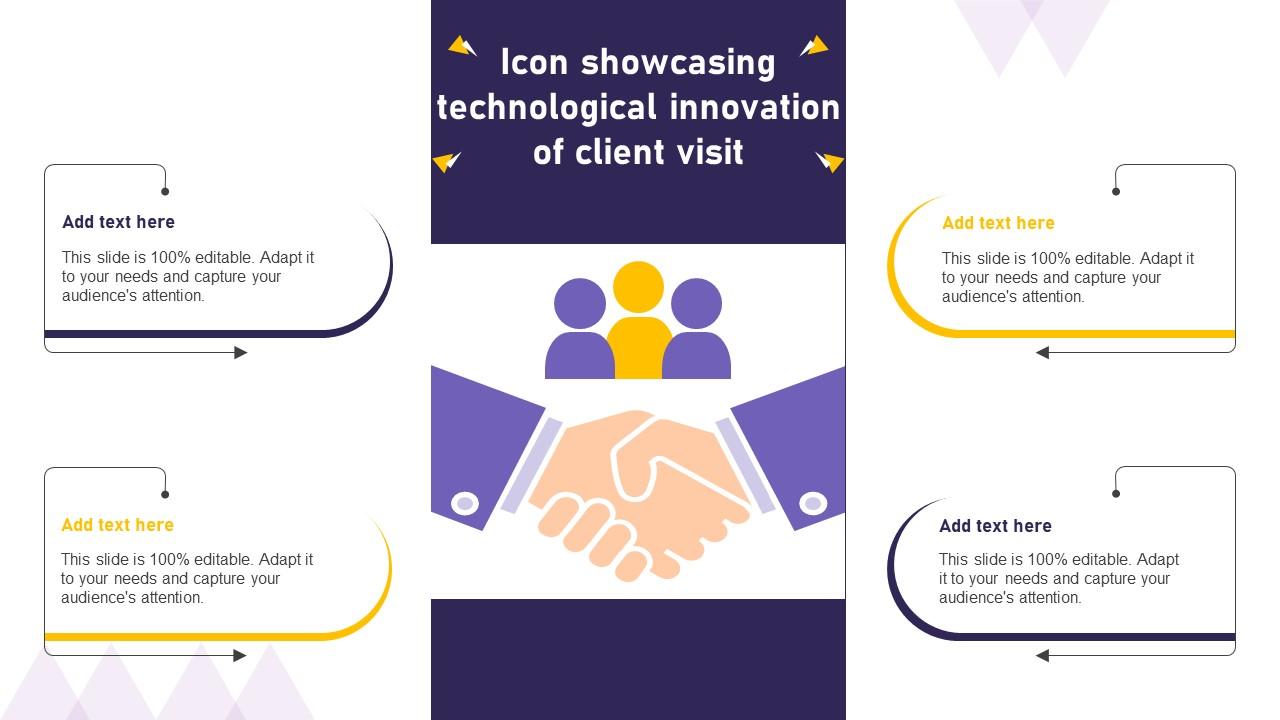 Icon showcasing technological innovation of client visit

Add text here

This slide is 100% editable. Adapt it to your needs and capture your audience's attention.

Add text here

This slide is 100% editable. Adapt it to your needs and capture your audience's attention.

Add text here

This slide is 100% editable. Adapt it to your needs and capture your audience's attention.

Add text here

This slide is 100% editable. Adapt it to your needs and capture your audience's attention.